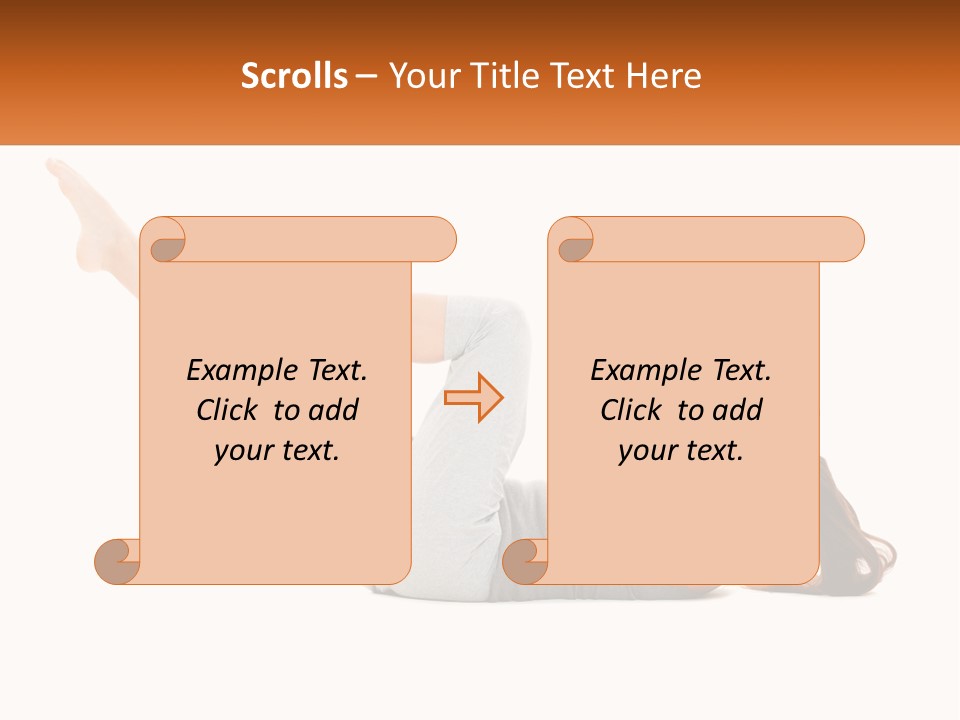 Scrolls – Your Title Text Here

Example Text. Click to add your text.

Example Text. Click to add your text.